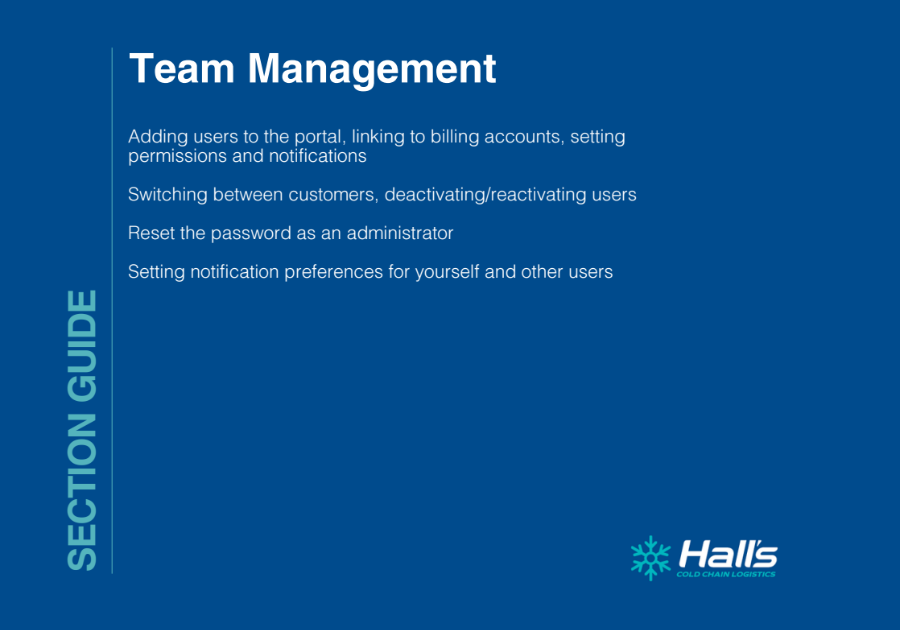 SECTION GUIDE

Team Management

Adding users to the portal, linking to billing accounts, setting permissions and notifications

Switching between customers, deactivating/reactivating users

Reset the password as an administrator

Setting notification preferences for yourself and other users

Hall's
COLD CHAIN LOGISTICS